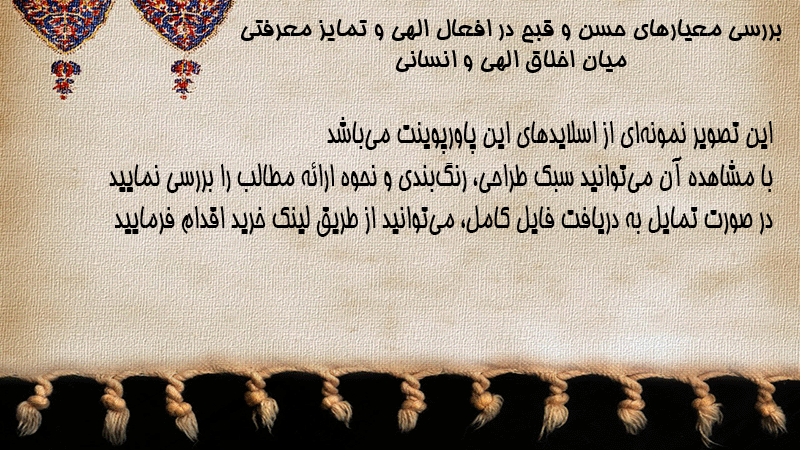 بررسی معیارهای حسن و قبح در افعال الهی و تمایز معرفتی میان اخلاق الهی و انسانی

این تصویر نمونه‌ای از اسلایدهای این پاورپوینت می‌باشد
با مشاهده آن می‌توانید سبک طراحی، رنگ‌بندی و نحوه ارائه مطالب را بررسی نمایید
در صورت تمایل به دریافت فایل کامل، می‌توانید از طریق لینک خرید اقدام فرمایید